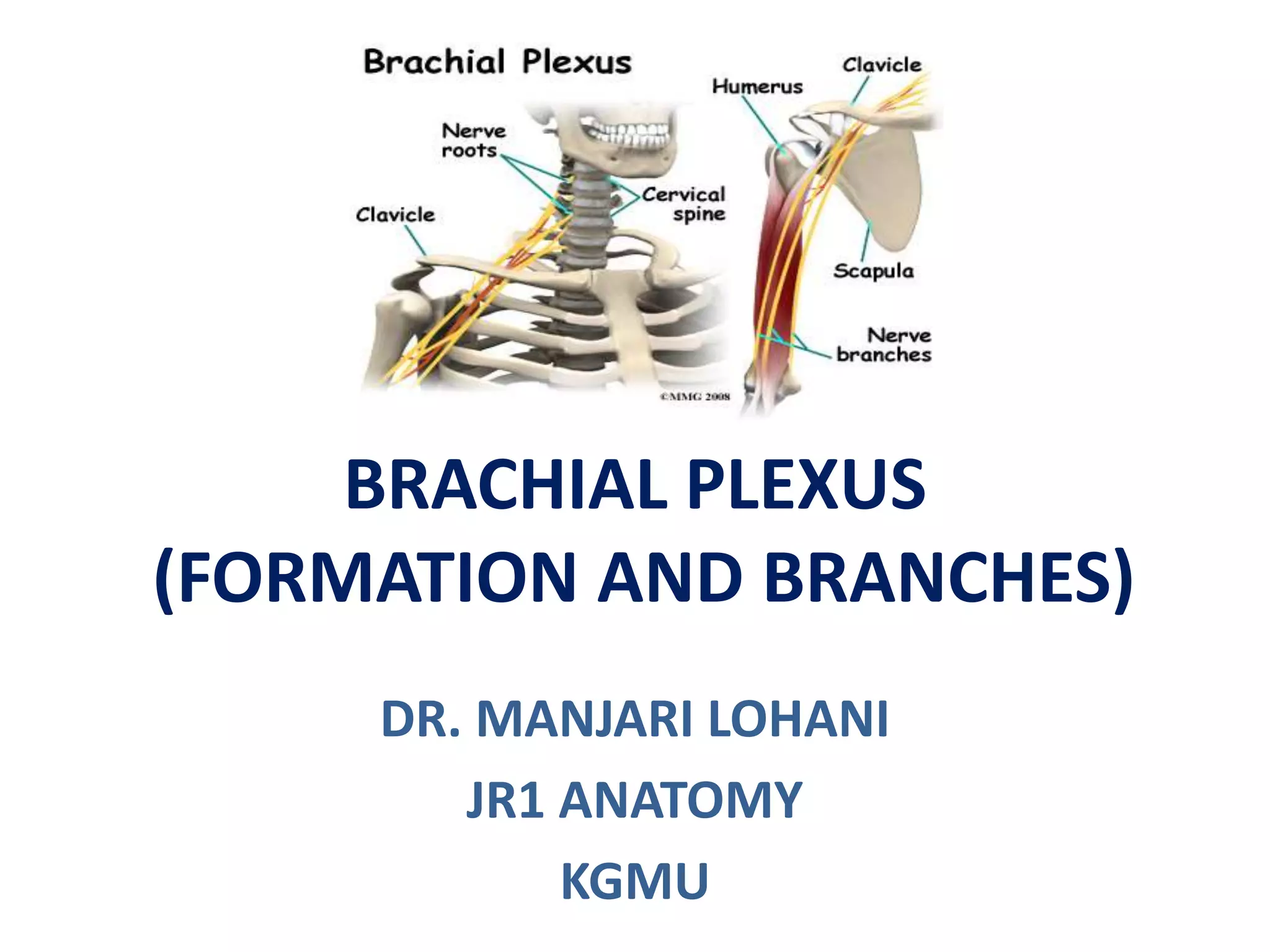 Brachial Plexus

Nerve roots

Clavicle

Cervical spine

Humerus

Clavicle

Scapula

Nerve branches

©MMG 2008

BRACHIAL PLEXUS
(FORMATION AND BRANCHES)

DR. MANJARI LOHANI

JR1 ANATOMY

KGMU